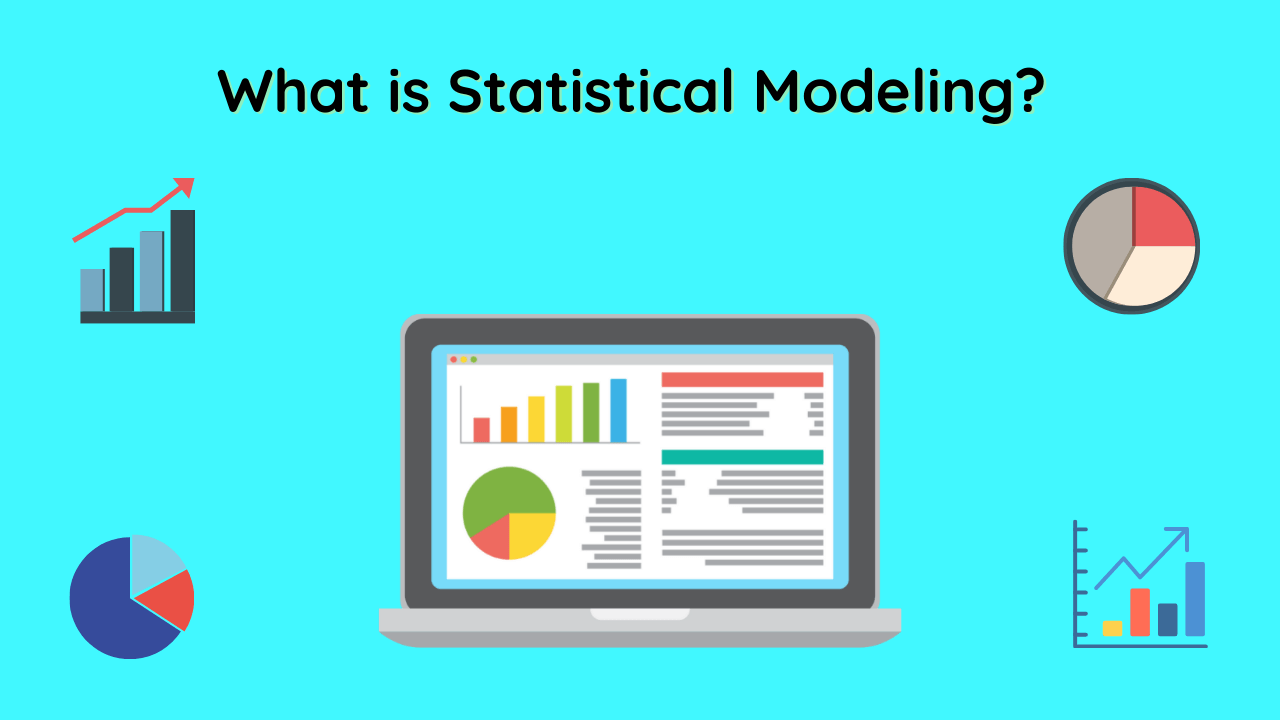 What is Statistical Modeling?